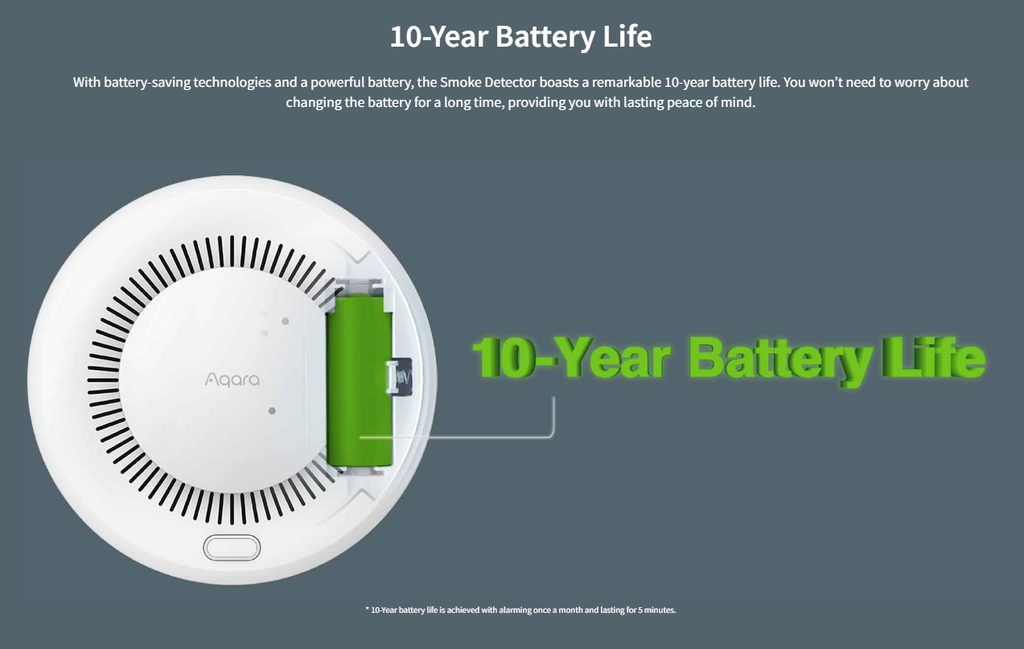 10-Year Battery Life

With battery-saving technologies and a powerful battery, the Smoke Detector boasts a remarkable 10-year battery life. You won't need to worry about changing the battery for a long time, providing you with lasting peace of mind.

Aqara

10-Year Battery Life

* 10-Year battery life is achieved with alarming once a month and lasting for 5 minutes.